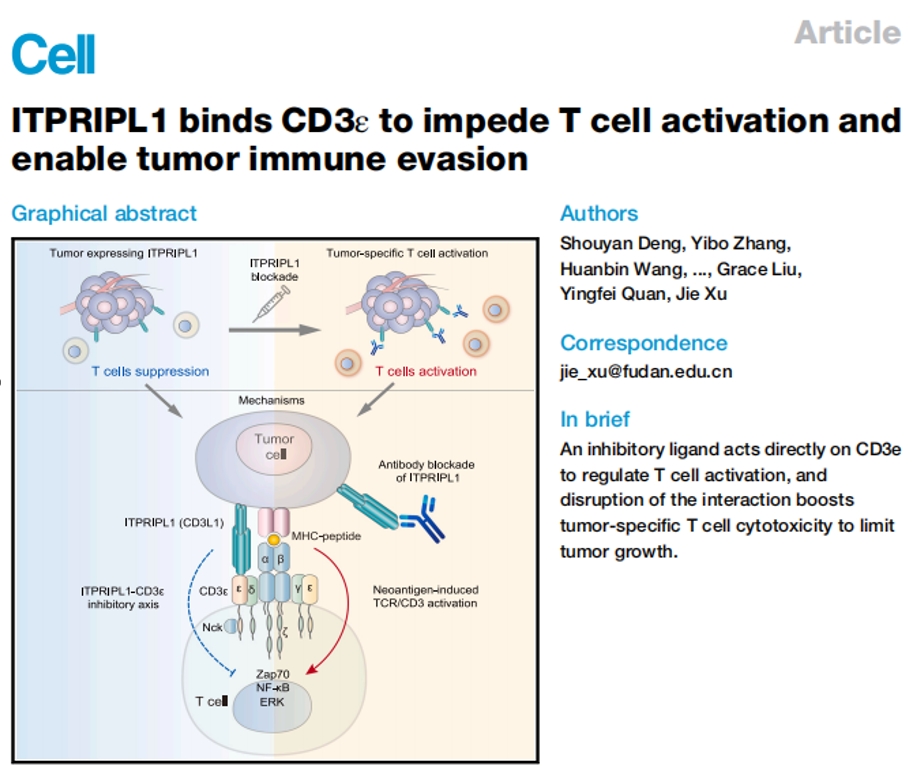 Cell

Article

ITPRIPL1 binds CD3ε to impede T cell activation and enable tumor immune evasion

Graphical abstract

Tumor expressing ITPRIPL1

ITPRIPL1 blockade

Tumor-specific T cell activation

T cells suppression

T cells activation

Mechanisms

Tumor cell

Antibody blockade of ITPRIPL1

ITPRIPL1 (CD3L1)

MHC-peptide

α β

ITPRIPL1-CD3ε inhibitory axis

CD3ε ε δ γ ε

ζ

Neoantigen-induced TCR/CD3 activation

Nck

Zap70
NF-κB
ERK

T cell

Authors

Shouyan Deng, Yibo Zhang, Huanbin Wang, ..., Grace Liu, Yingfei Quan, Jie Xu

Correspondence

jie_xu@fudan.edu.cn

In brief

An inhibitory ligand acts directly on CD3e to regulate T cell activation, and disruption of the interaction boosts tumor-specific T cell cytotoxicity to limit tumor growth.